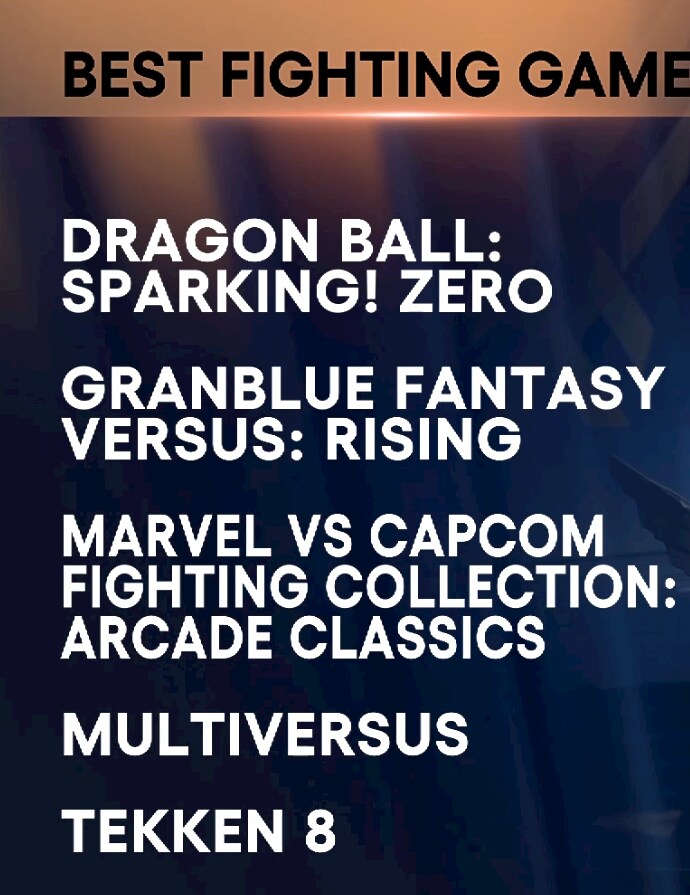 BEST FIGHTING GAME

DRAGON BALL: SPARKING! ZERO

GRANBLUE FANTASY VERSUS: RISING

MARVEL VS CAPCOM FIGHTING COLLECTION: ARCADE CLASSICS

MULTIVERSUS

TEKKEN 8